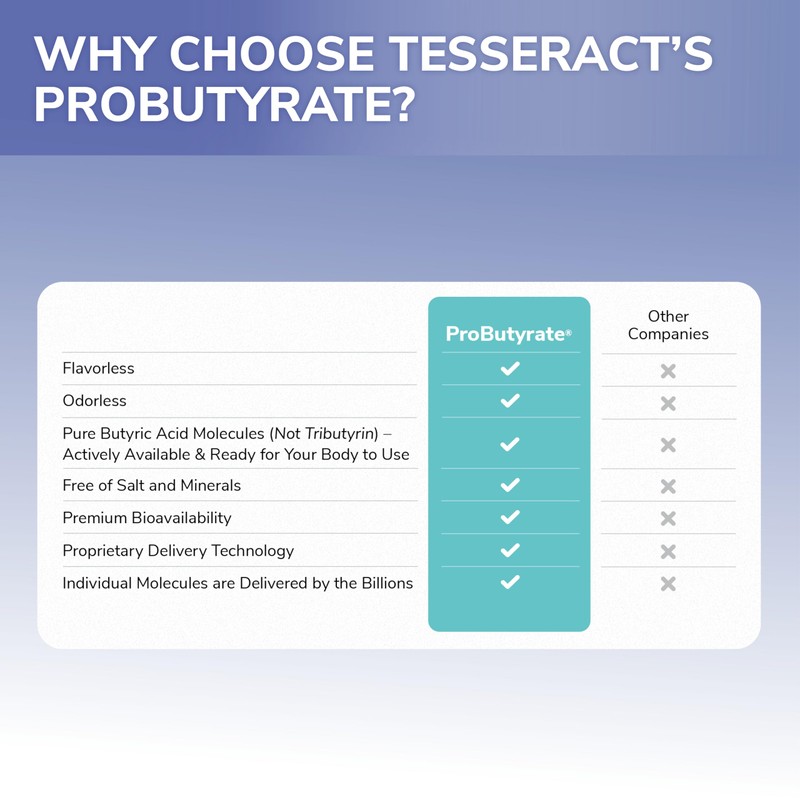 WHY CHOOSE TESSERACT'S PROBUTYRATE?

| | ProButyrate® | Other Companies |
|---|---|---|
| Flavorless | ✓ | ✗ |
| Odorless | ✓ | ✗ |
| Pure Butyric Acid Molecules (Not Tributyrin) – Actively Available & Ready for Your Body to Use | ✓ | ✗ |
| Free of Salt and Minerals | ✓ | ✗ |
| Premium Bioavailability | ✓ | ✗ |
| Proprietary Delivery Technology | ✓ | ✗ |
| Individual Molecules are Delivered by the Billions | ✓ | ✗ |